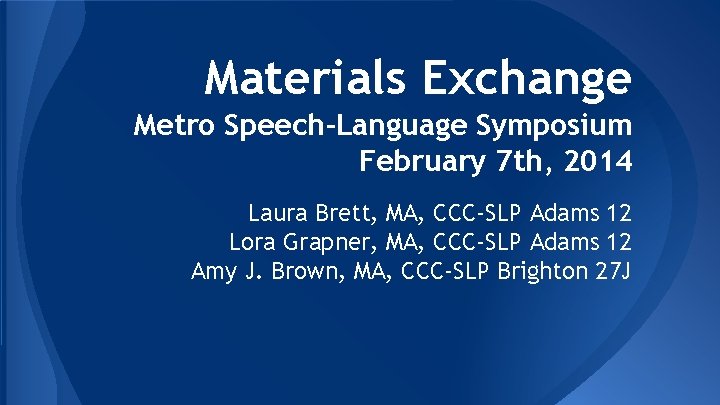 Materials Exchange
Metro Speech-Language Symposium
February 7th, 2014

Laura Brett, MA, CCC-SLP Adams 12
Lora Grapner, MA, CCC-SLP Adams 12
Amy J. Brown, MA, CCC-SLP Brighton 27J